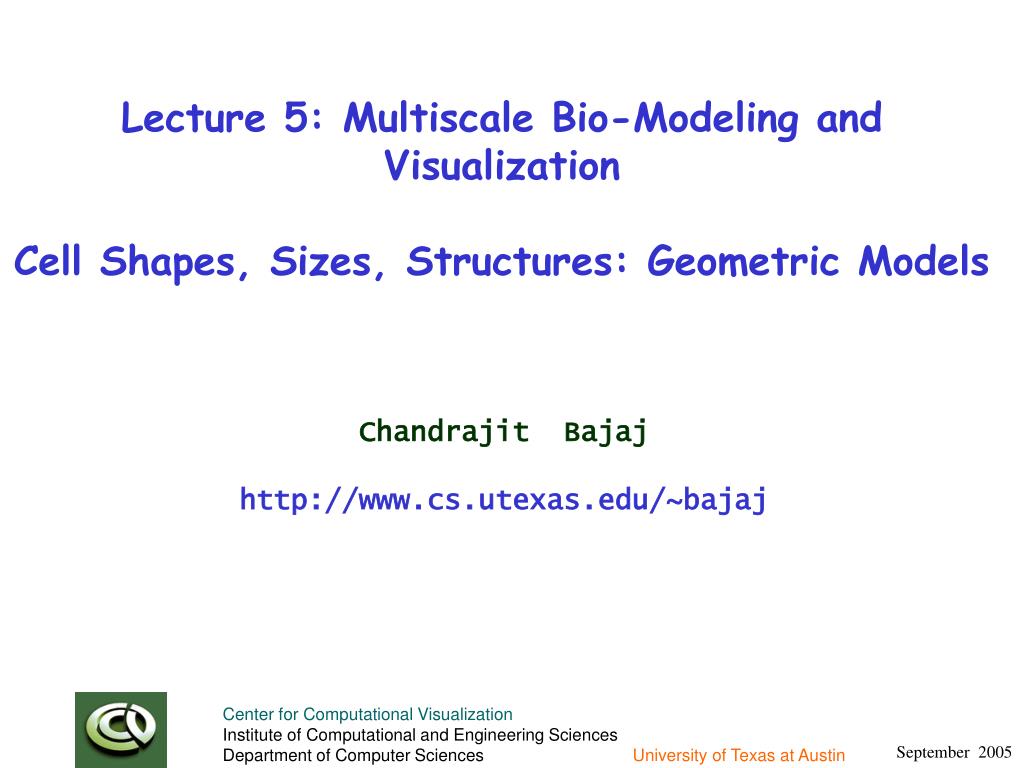 Lecture 5: Multiscale Bio-Modeling and Visualization

Cell Shapes, Sizes, Structures: Geometric Models

Chandrajit Bajaj

http://www.cs.utexas.edu/~bajaj

Center for Computational Visualization
Institute of Computational and Engineering Sciences
Department of Computer Sciences

University of Texas at Austin

September 2005